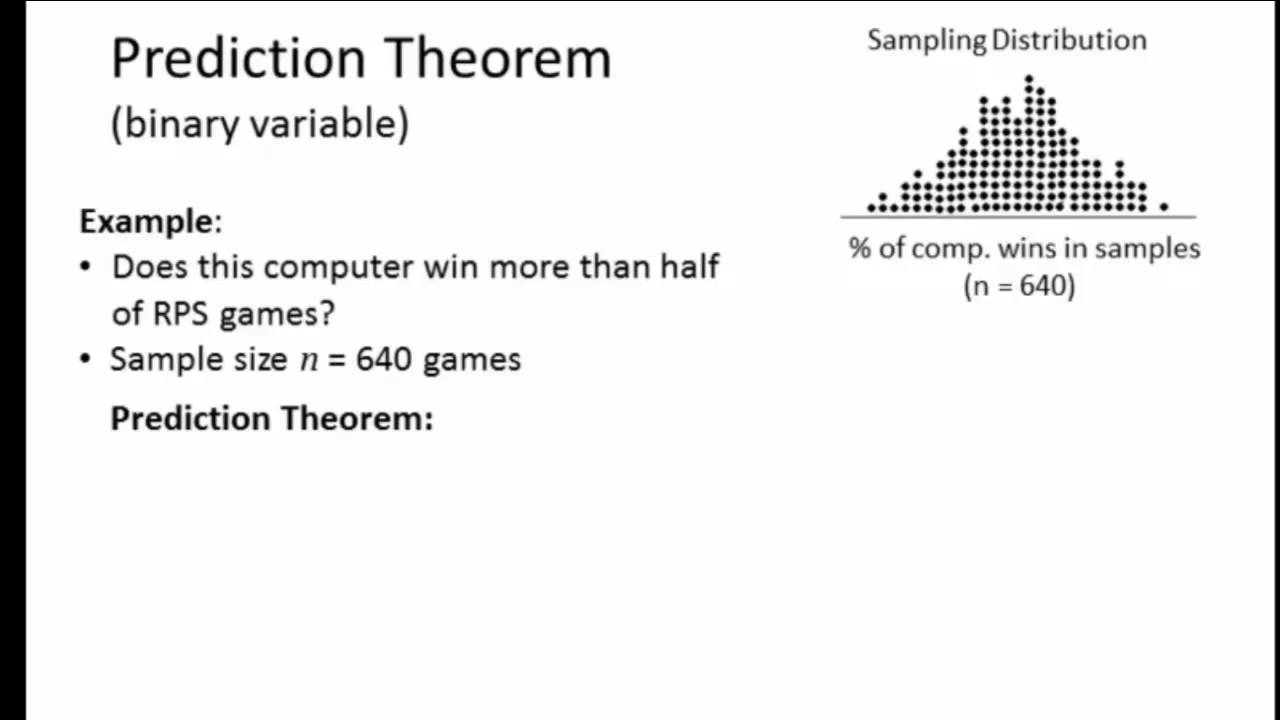 Prediction Theorem
(binary variable)

Example:
• Does this computer win more than half of RPS games?
• Sample size $n$ = 640 games

Prediction Theorem:

Sampling Distribution

% of comp. wins in samples
(n = 640)